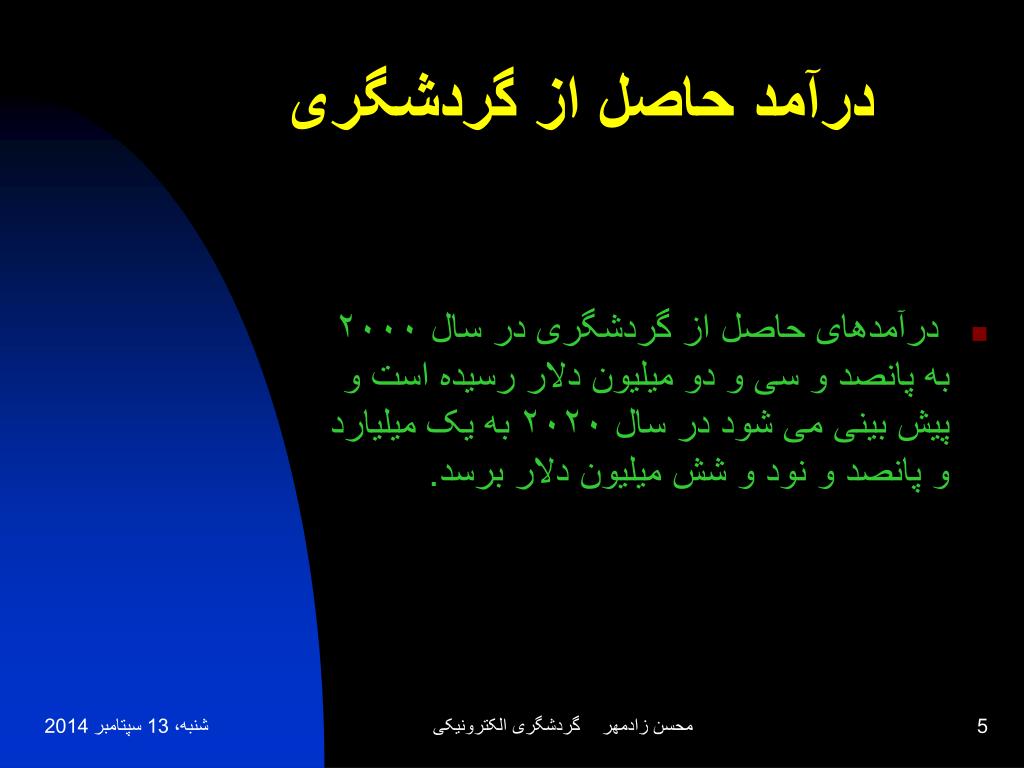 درآمد حاصل از گردشگری

درآمدهای حاصل از گردشگری در سال ۲۰۰۰ به پانصد و سی و دو میلیون دلار رسیده است و پیش بینی می شود در سال ۲۰۲۰ به یک میلیارد و پانصد و نود و شش میلیون دلار برسد.

شنبه، 13 سپتامبر 2014

محسن زادمهر گردشگری الکترونیکی

5